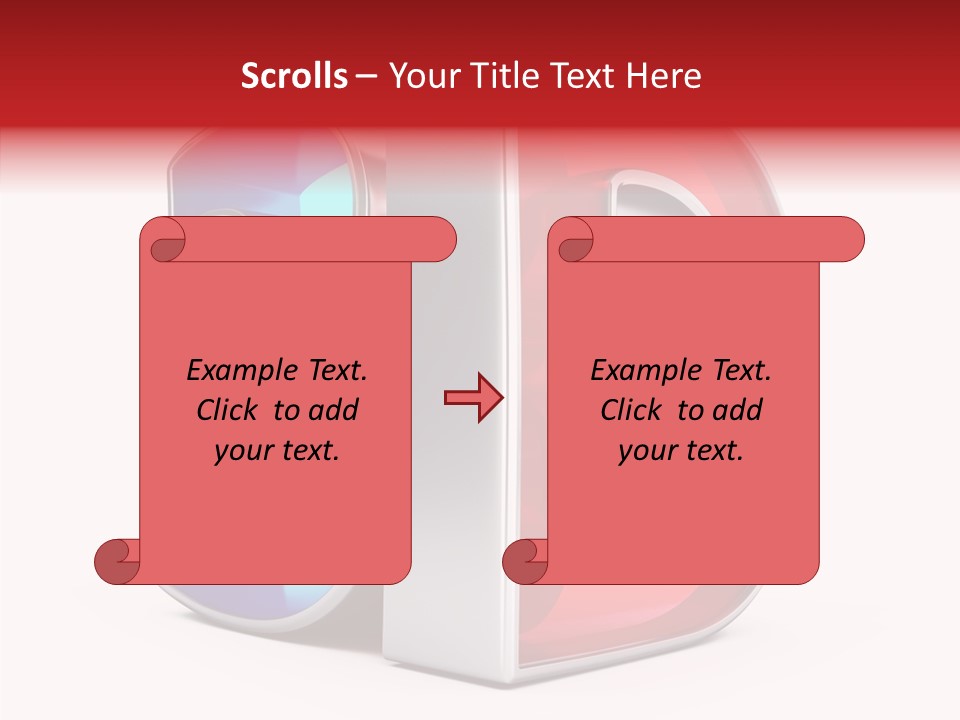 Scrolls – Your Title Text Here

Example Text. Click to add your text.

Example Text. Click to add your text.